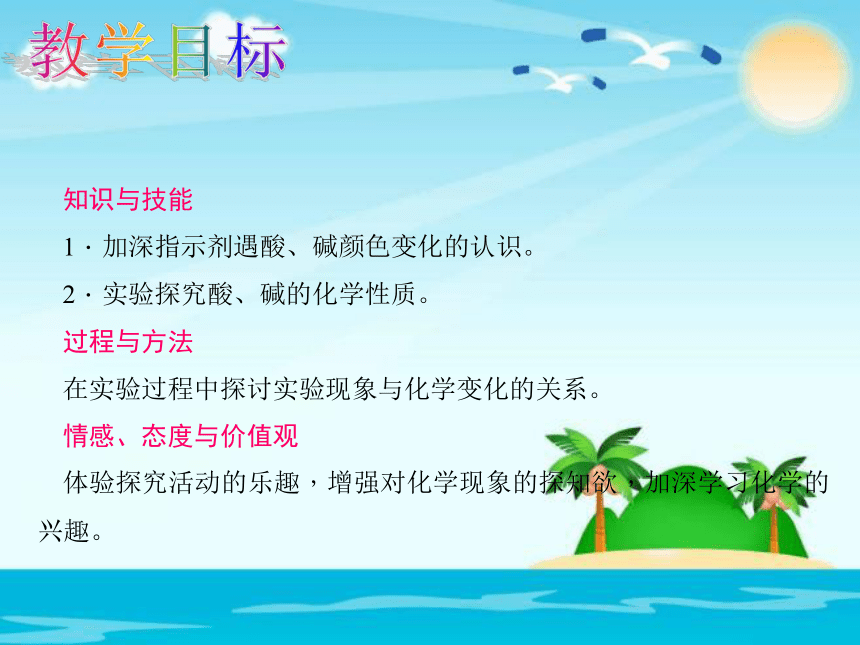 教学目标

知识与技能

1．加深指示剂遇酸、碱颜色变化的认识。

2．实验探究酸、碱的化学性质。

过程与方法

在实验过程中探讨实验现象与化学变化的关系。

情感、态度与价值观

体验探究活动的乐趣，增强对化学现象的探知欲，加深学习化学的兴趣。